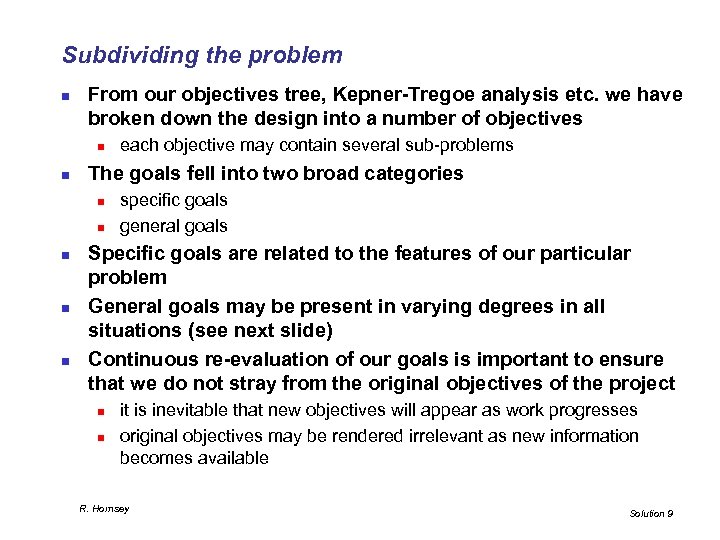 Subdividing the problem

- From our objectives tree, Kepner-Tregoe analysis etc. we have broken down the design into a number of objectives
  - each objective may contain several sub-problems
- The goals fell into two broad categories
  - specific goals
  - general goals
- Specific goals are related to the features of our particular problem
- General goals may be present in varying degrees in all situations (see next slide)
- Continuous re-evaluation of our goals is important to ensure that we do not stray from the original objectives of the project
  - it is inevitable that new objectives will appear as work progresses
  - original objectives may be rendered irrelevant as new information becomes available

R. Hornsey

Solution 9